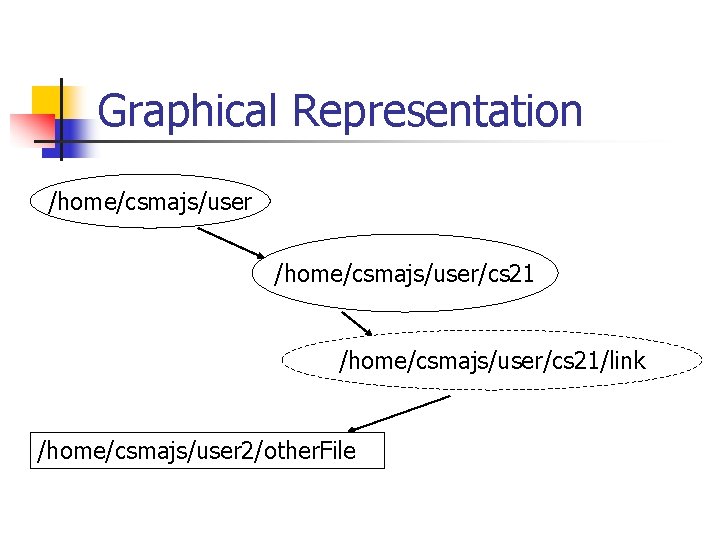 Graphical Representation

/home/csmajs/user

/home/csmajs/user/cs21

/home/csmajs/user/cs21/link

/home/csmajs/user2/otherFile